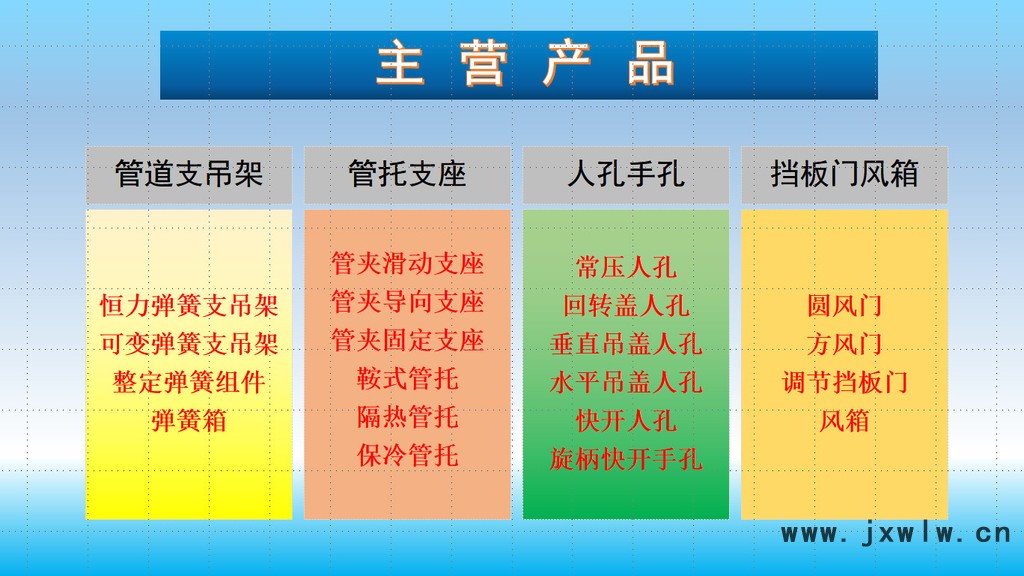 主 营 产 品

管道支吊架

恒力弹簧支吊架
可变弹簧支吊架
整定弹簧组件
弹簧箱

管托支座

管夹滑动支座
管夹导向支座
管夹固定支座
鞍式管托
隔热管托
保冷管托

人孔手孔

常压人孔
回转盖人孔
垂直吊盖人孔
水平吊盖人孔
快开人孔
旋柄快开手孔

挡板门风箱

圆风门
方风门
调节挡板门
风箱

www.jxwlw.cn